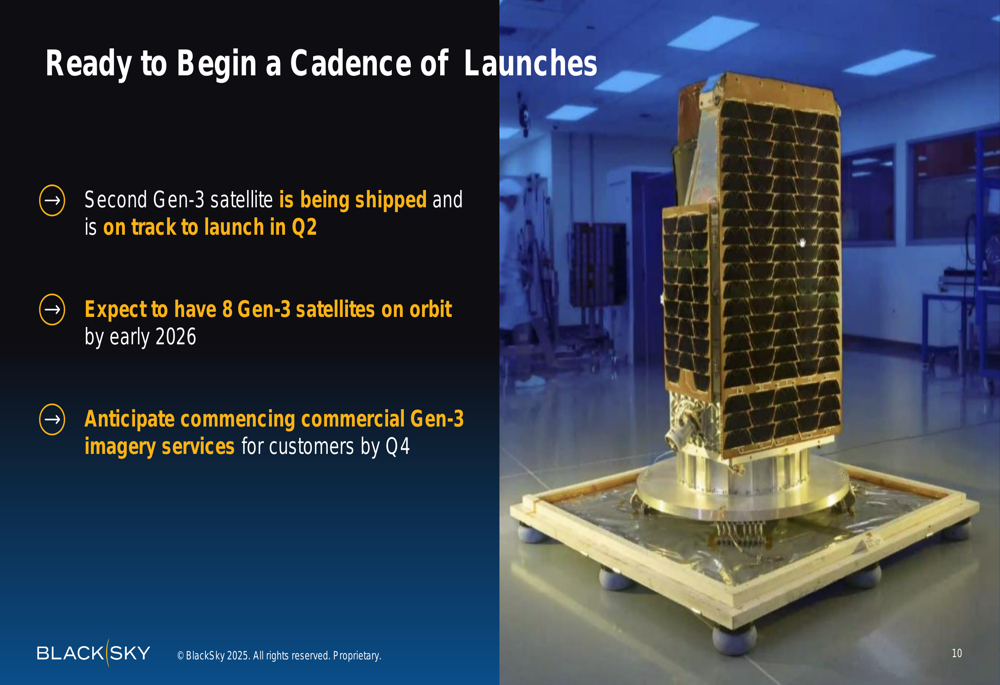 Ready to Begin a Cadence of Launches

→ Second Gen-3 satellite is being shipped and is on track to launch in Q2

→ Expect to have 8 Gen-3 satellites on orbit by early 2026

→ Anticipate commencing commercial Gen-3 imagery services for customers by Q4

BLACKSKY © BlackSky 2025. All rights reserved. Proprietary.

10